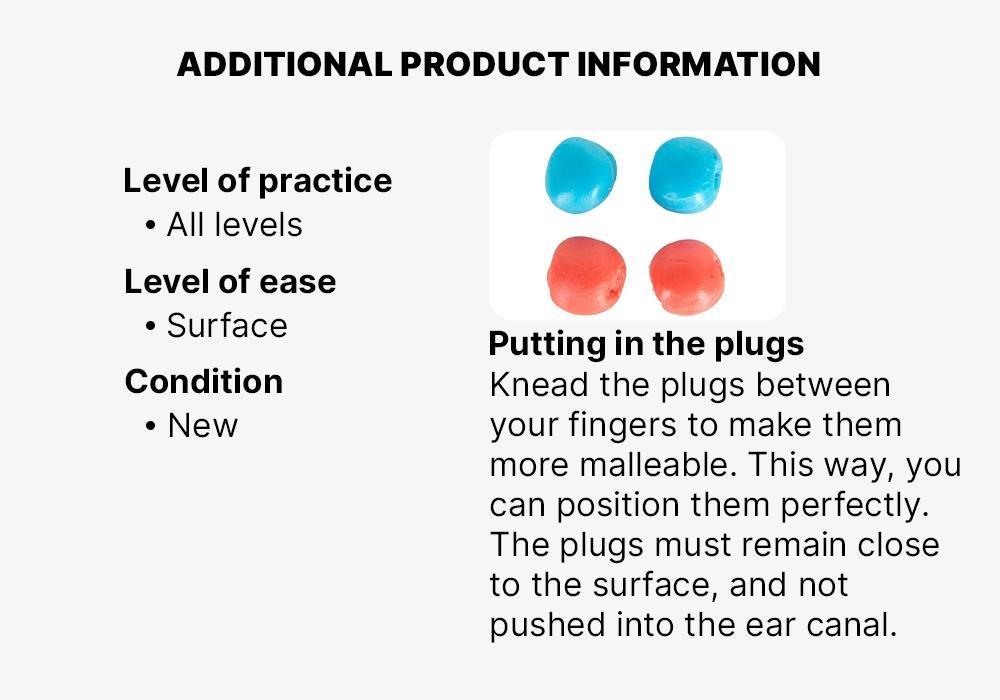 ADDITIONAL PRODUCT INFORMATION

Level of practice
• All levels

Level of ease
• Surface

Condition
• New

Putting in the plugs
Knead the plugs between your fingers to make them more malleable. This way, you can position them perfectly. The plugs must remain close to the surface, and not pushed into the ear canal.